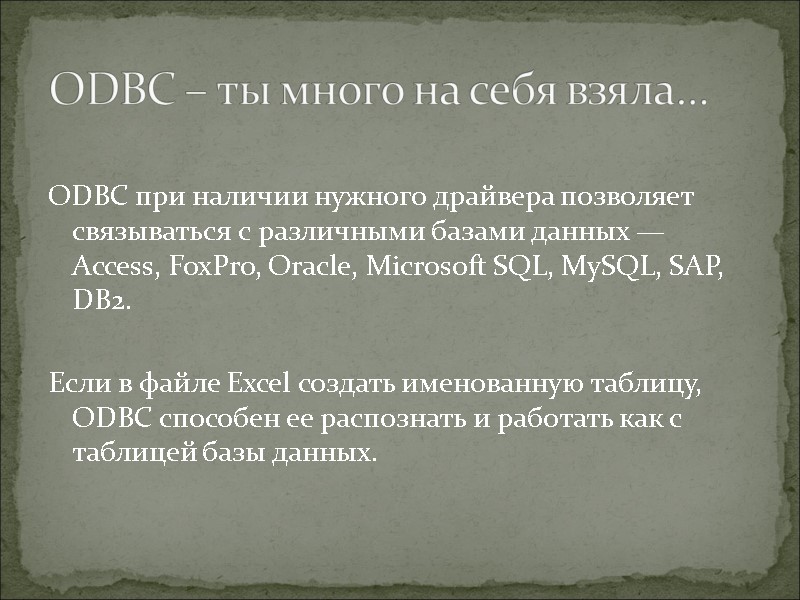 ODBC – ты много на себя взяла…

ODBC при наличии нужного драйвера позволяет связываться с различными базами данных — Access, FoxPro, Oracle, Microsoft SQL, MySQL, SAP, DB2.

Если в файле Excel создать именованную таблицу, ODBC способен ее распознать и работать как с таблицей базы данных.